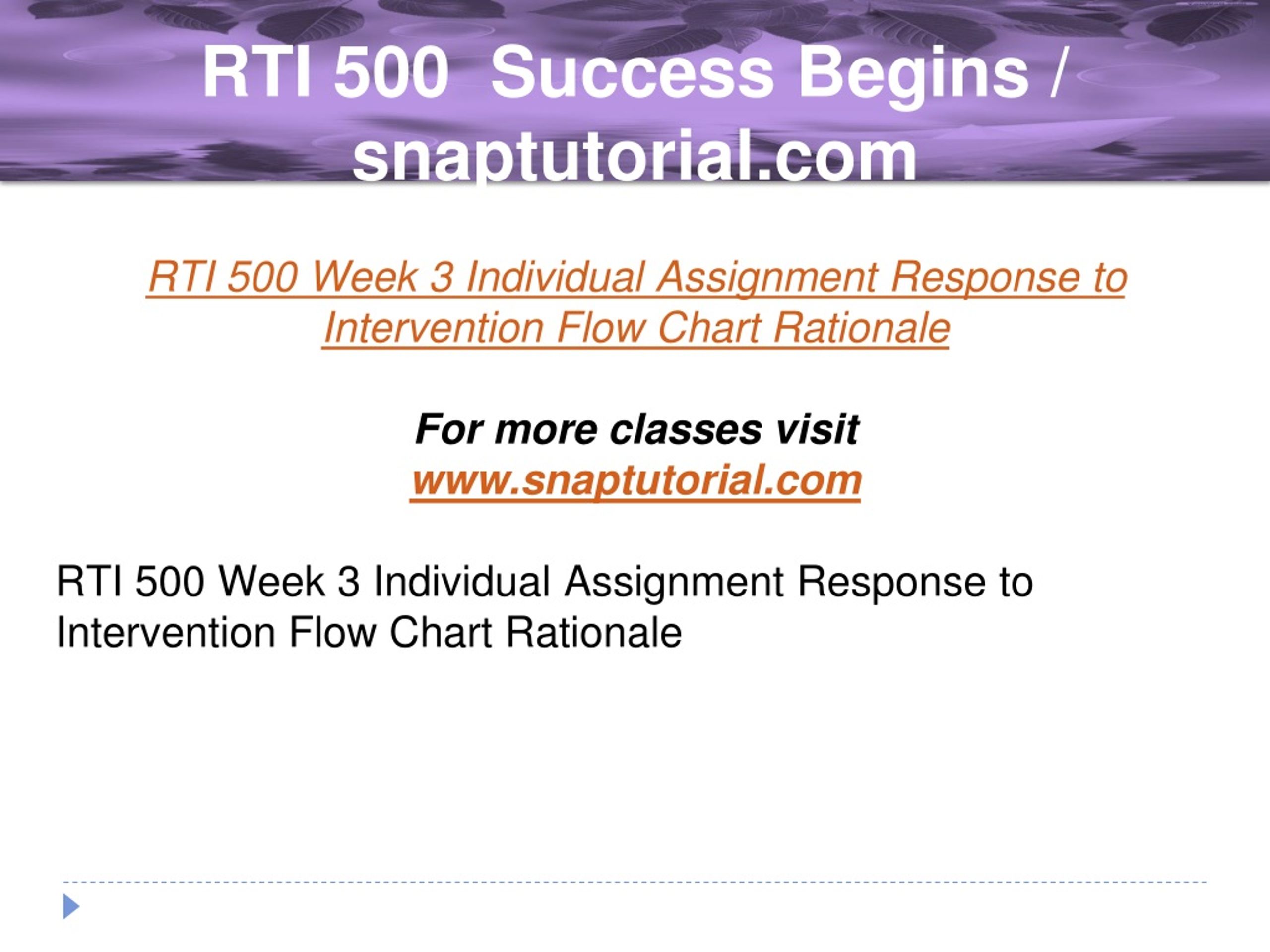 RTI 500 Success Begins / snaptutorial.com

RTI 500 Week 3 Individual Assignment Response to Intervention Flow Chart Rationale

For more classes visit
www.snaptutorial.com

RTI 500 Week 3 Individual Assignment Response to Intervention Flow Chart Rationale